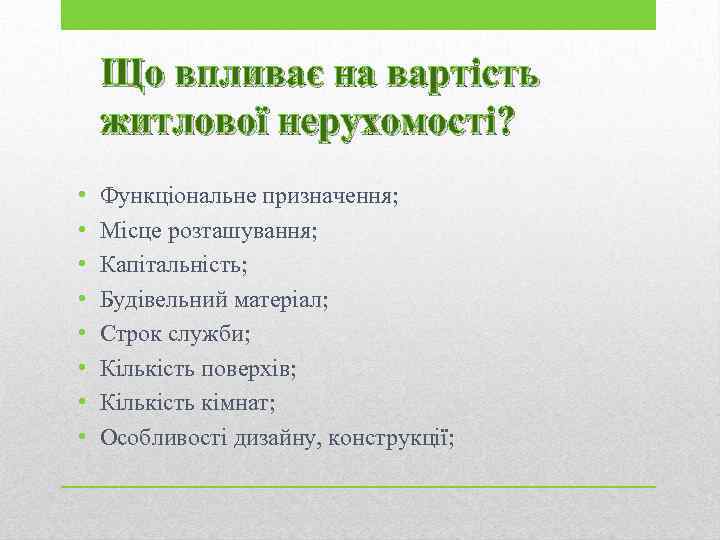 Що впливає на вартість житлової нерухомості?

• Функціональне призначення;
• Місце розташування;
• Капітальність;
• Будівельний матеріал;
• Строк служби;
• Кількість поверхів;
• Кількість кімнат;
• Особливості дизайну, конструкції;